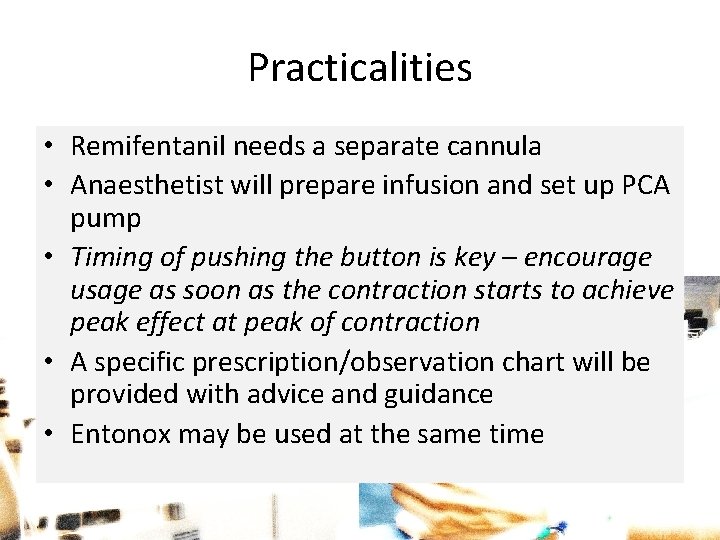 Practicalities

• Remifentanil needs a separate cannula
• Anaesthetist will prepare infusion and set up PCA pump
• Timing of pushing the button is key – encourage usage as soon as the contraction starts to achieve peak effect at peak of contraction
• A specific prescription/observation chart will be provided with advice and guidance
• Entonox may be used at the same time